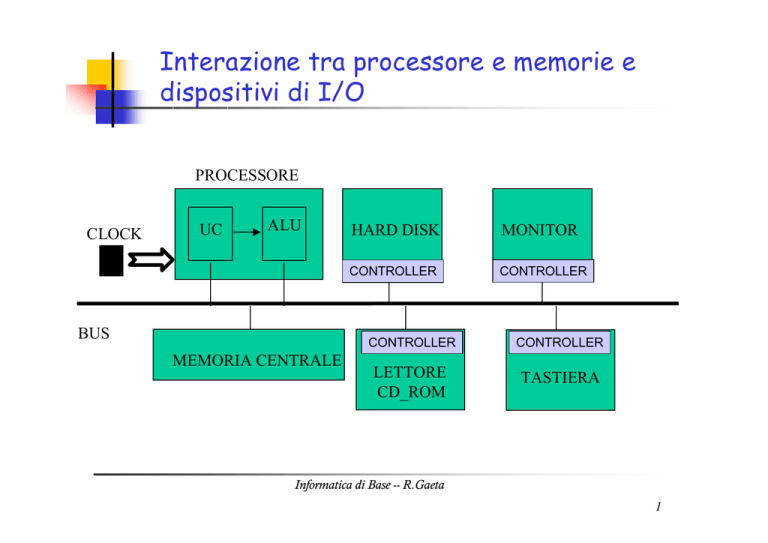 Interazione tra processore e memorie e dispositivi di I/O

PROCESSORE

CLOCK

UC

ALU

HARD DISK

CONTROLLER

MONITOR

CONTROLLER

BUS

MEMORIA CENTRALE

CONTROLLER

LETTORE CD_ROM

CONTROLLER

TASTIERA

Informatica di Base -- R.Gaeta

1